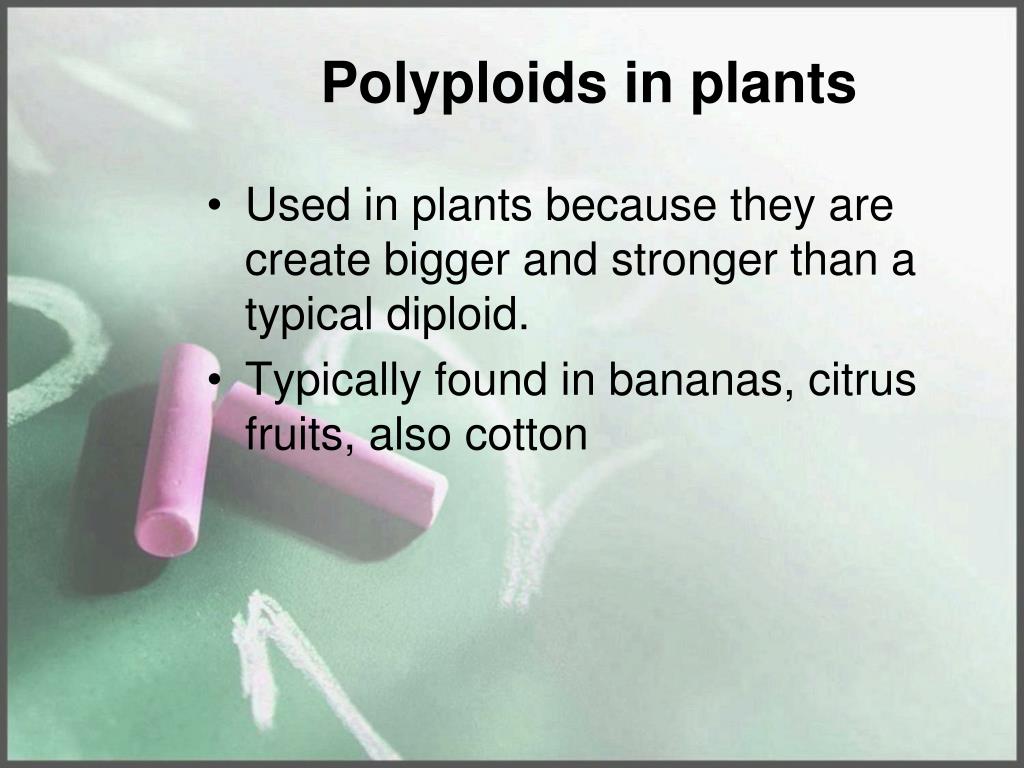 Polyploids in plants

• Used in plants because they are create bigger and stronger than a typical diploid.
• Typically found in bananas, citrus fruits, also cotton